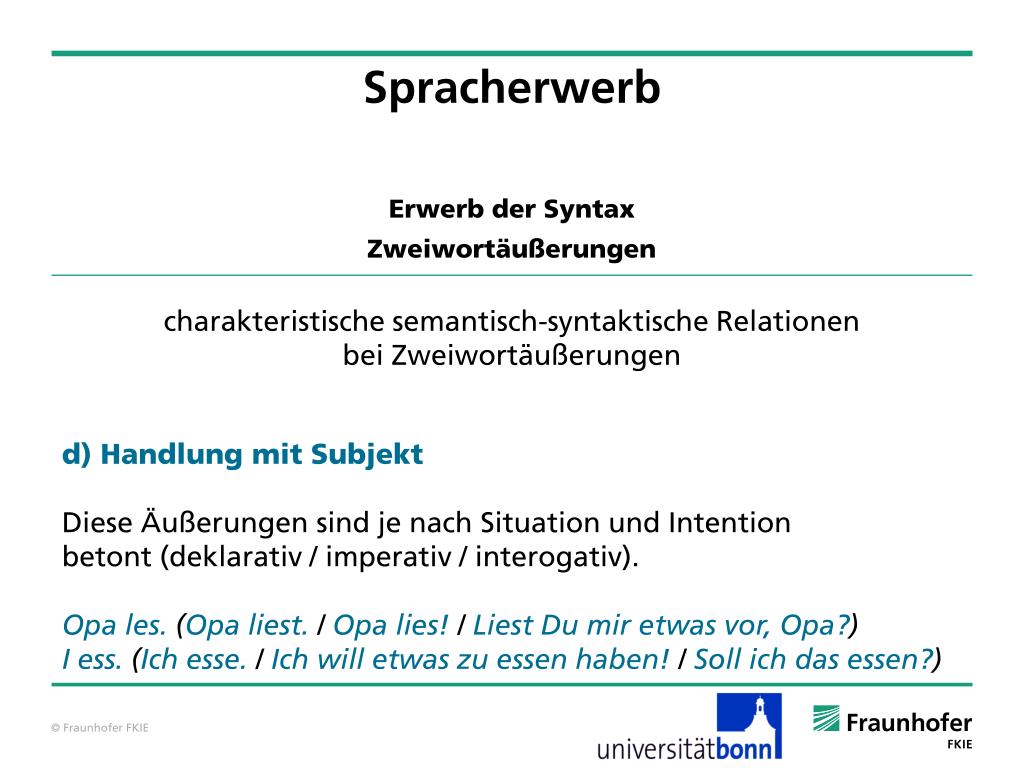 Spracherwerb

Erwerb der Syntax
Zweiwortäußerungen

charakteristische semantisch-syntaktische Relationen bei Zweiwortäußerungen

d) Handlung mit Subjekt

Diese Äußerungen sind je nach Situation und Intention betont (deklarativ / imperativ / interogativ).

Opa les. (Opa liest. / Opa lies! / Liest Du mir etwas vor, Opa?)
I ess. (Ich esse. / Ich will etwas zu essen haben! / Soll ich das essen?)

© Fraunhofer FKIE

universitätbonn

Fraunhofer
FKIE